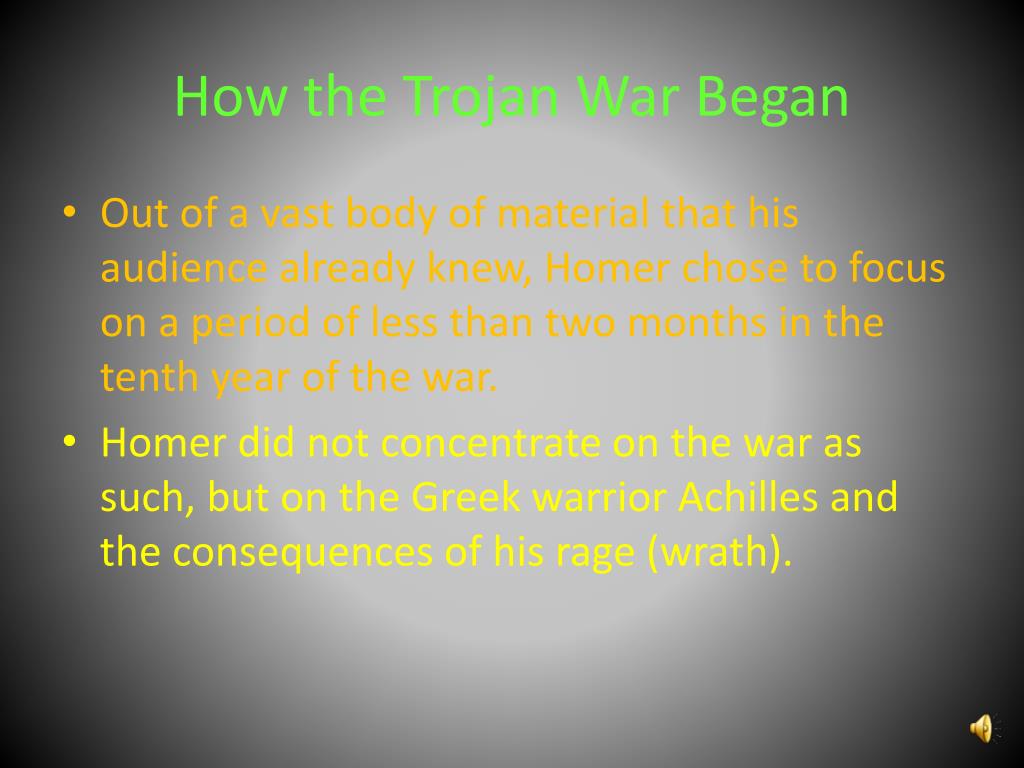 How the Trojan War Began

• Out of a vast body of material that his audience already knew, Homer chose to focus on a period of less than two months in the tenth year of the war.

• Homer did not concentrate on the war as such, but on the Greek warrior Achilles and the consequences of his rage (wrath).